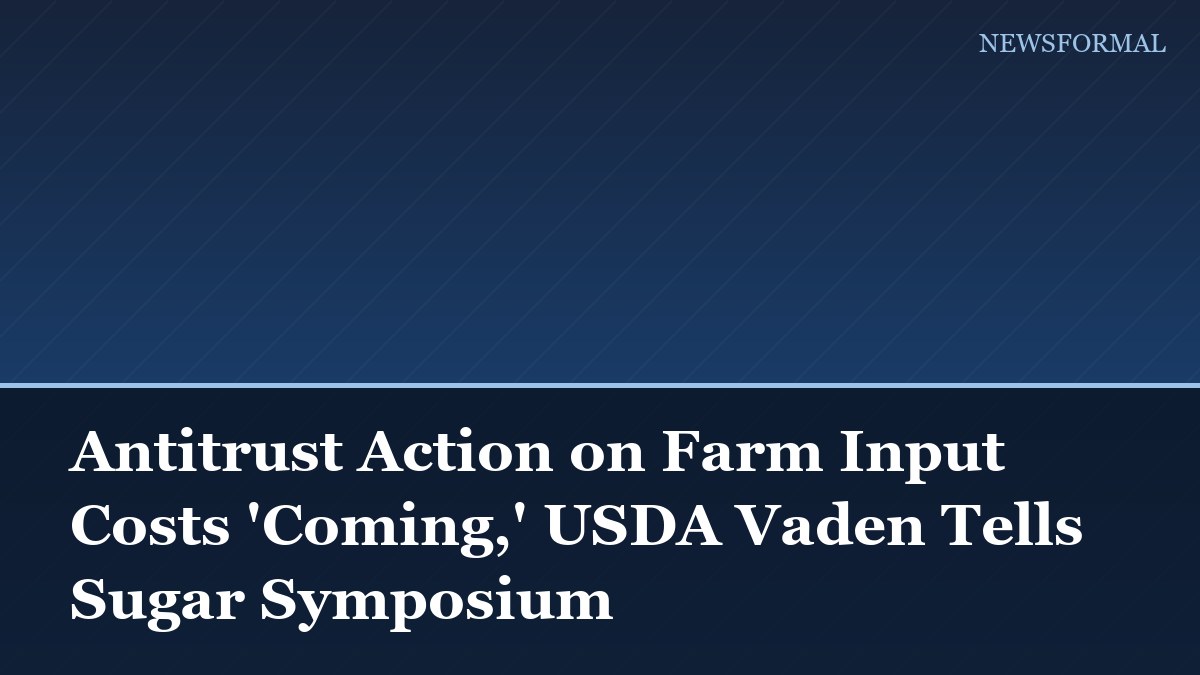 NEWSFORMAL

Antitrust Action on Farm Input Costs 'Coming,' USDA Vaden Tells Sugar Symposium